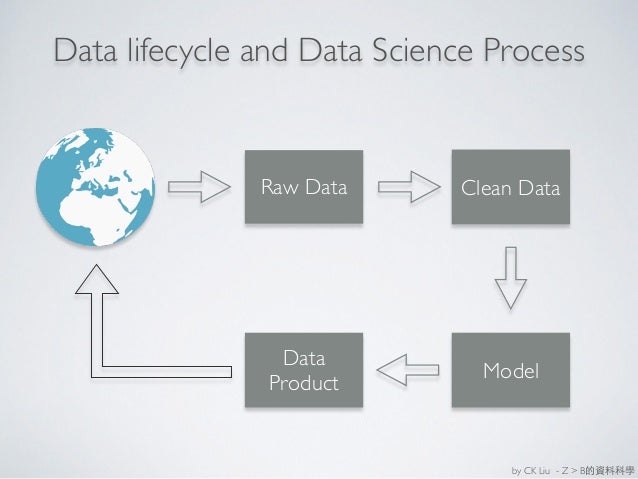 Data lifecycle and Data Science Process

Raw Data

Clean Data

Model

Data Product

by CK Liu - Z > B的資料科學